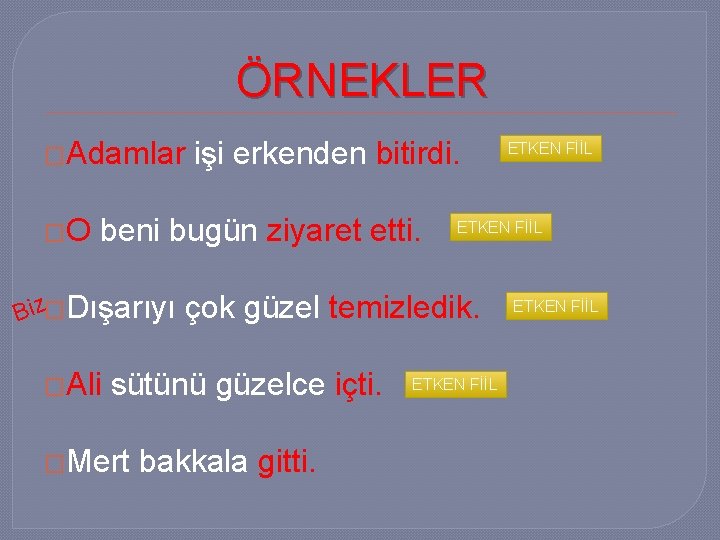 ÖRNEKLER

Adamlar işi erkenden bitirdi. ETKEN FİİL

O beni bugün ziyaret etti. ETKEN FİİL

Biz Dışarıyı çok güzel temizledik. ETKEN FİİL

Ali sütünü güzelce içti. ETKEN FİİL

Mert bakkala gitti.